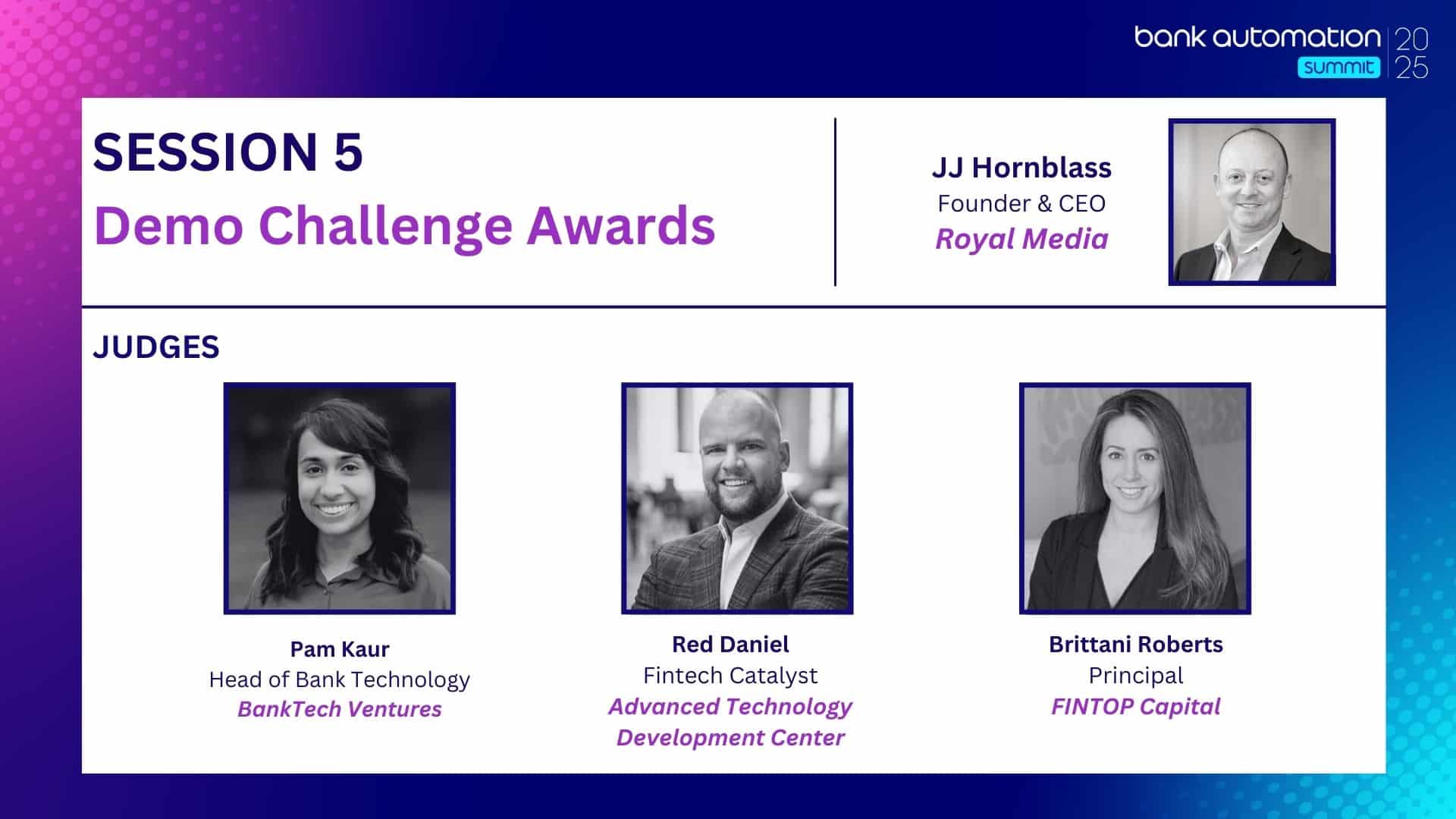 bank automation summit 2025

SESSION 5

Demo Challenge Awards

JJ Hornblass
Founder & CEO
Royal Media

JUDGES

Pam Kaur
Head of Bank Technology
BankTech Ventures

Red Daniel
Fintech Catalyst
Advanced Technology Development Center

Brittani Roberts
Principal
FINTOP Capital